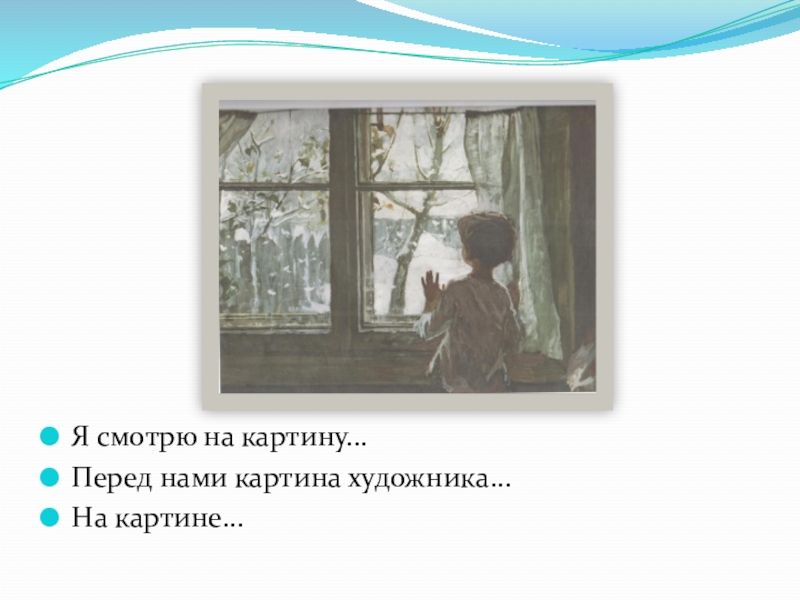 Я смотрю на картину…

Перед нами картина художника…

На картине…